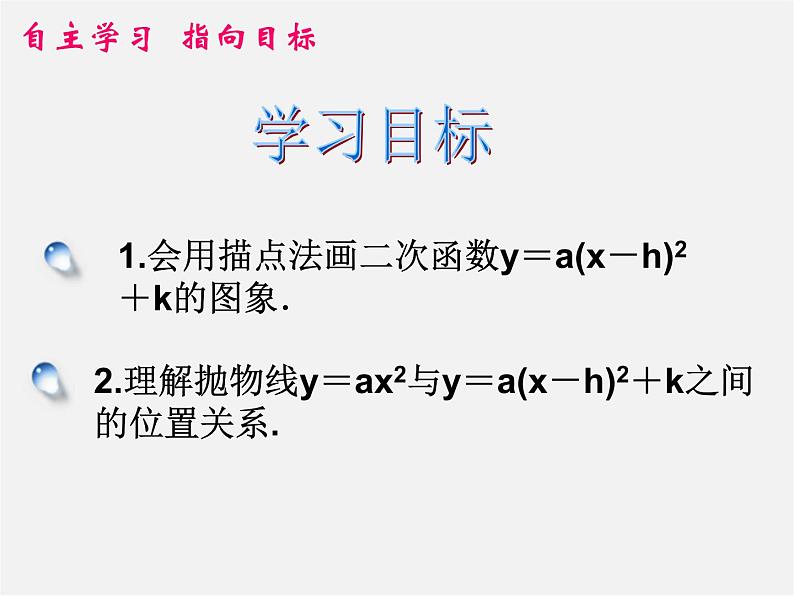 自主学习 指向目标

学习目标

1.会用描点法画二次函数$y=a(x-h)^2+k$的图象.

2.理解抛物线$y=ax^2$与$y=a(x-h)^2+k$之间的位置关系.